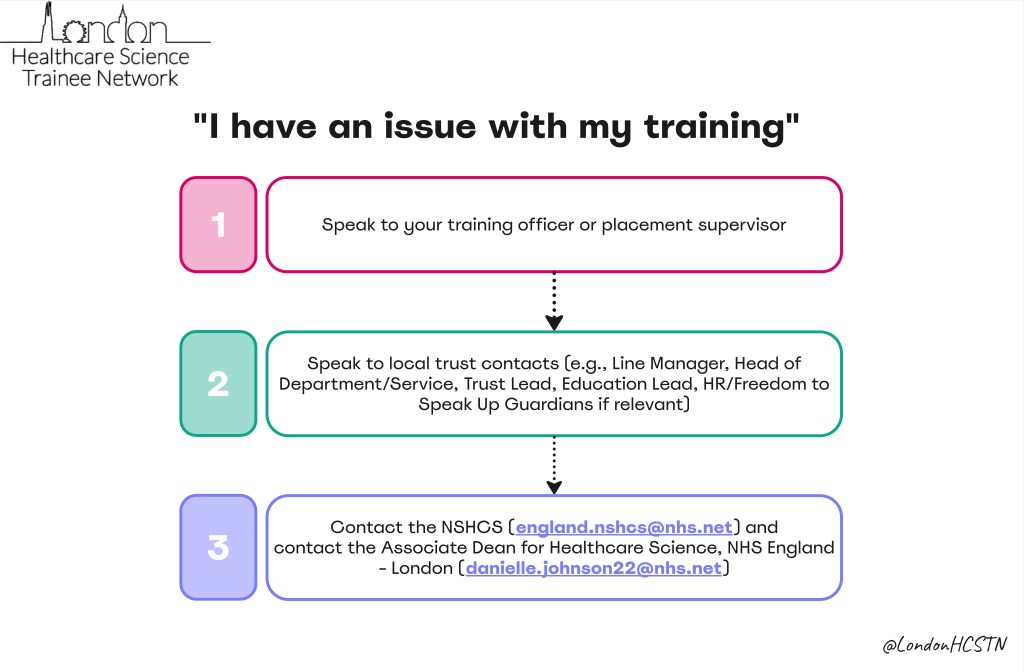 London
Healthcare Science
Trainee Network

"I have an issue with my training"

1

Speak to your training officer or placement supervisor

2

Speak to local trust contacts (e.g., Line Manager, Head of Department/Service, Trust Lead, Education Lead, HR/Freedom to Speak Up Guardians if relevant)

3

Contact the NSHCS (england.nshcs@nhs.net) and contact the Associate Dean for Healthcare Science, NHS England - London (danielle.johnson22@nhs.net)

@LondonHCSTN